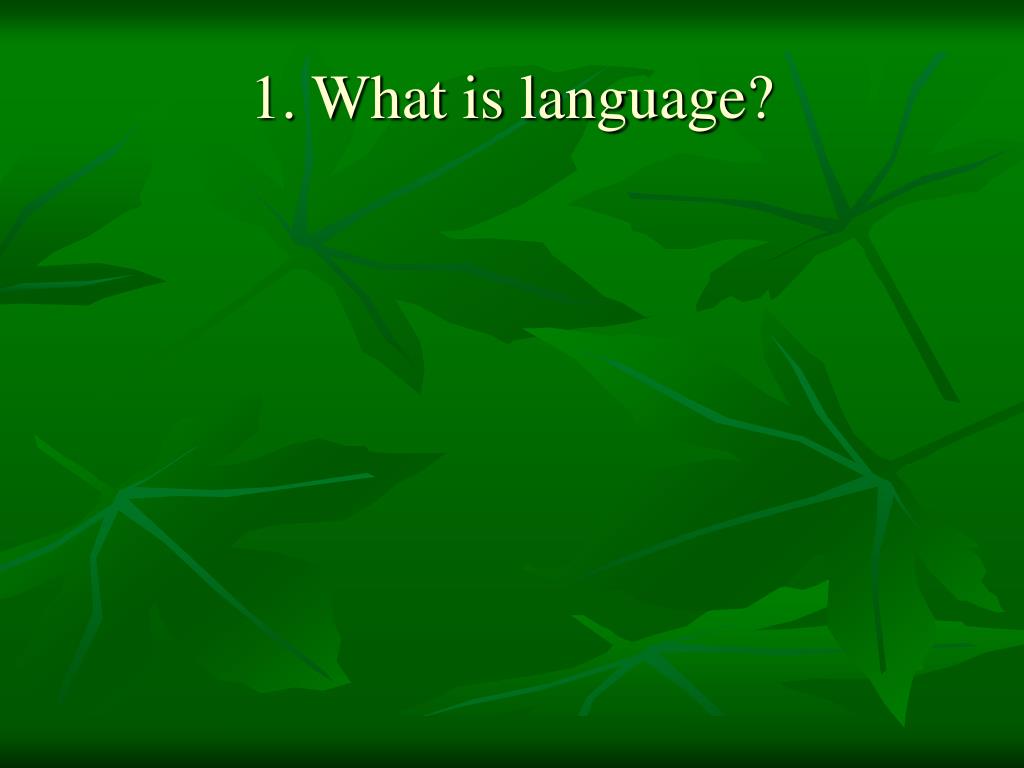 1. What is language?